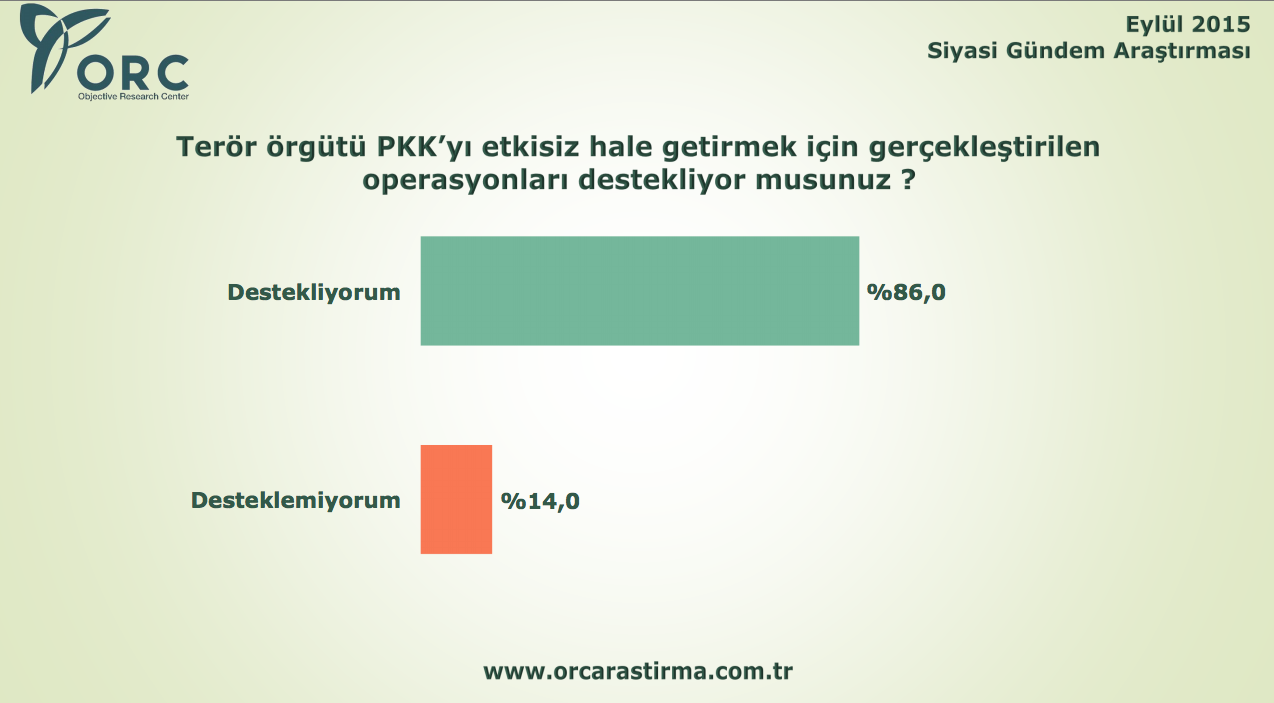 ORC
Objective Research Center

Eylül 2015
Siyasi Gündem Araştırması

Terör örgütü PKK'yı etkisiz hale getirmek için gerçekleştirilen operasyonları destekliyor musunuz ?

Destekliyorum %86,0

Desteklemiyorum %14,0

www.orcarastirma.com.tr